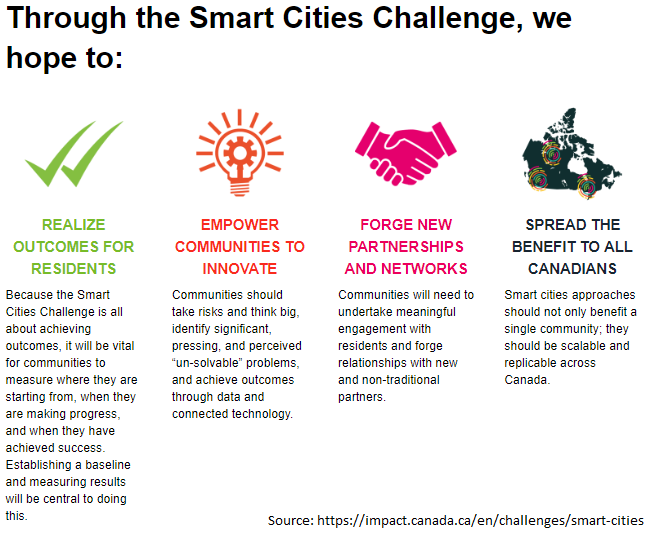 Through the Smart Cities Challenge, we hope to:

REALIZE OUTCOMES FOR RESIDENTS

Because the Smart Cities Challenge is all about achieving outcomes, it will be vital for communities to measure where they are starting from, when they are making progress, and when they have achieved success. Establishing a baseline and measuring results will be central to doing this.

EMPOWER COMMUNITIES TO INNOVATE

Communities should take risks and think big, identify significant, pressing, and perceived “un-solvable” problems, and achieve outcomes through data and connected technology.

FORGE NEW PARTNERSHIPS AND NETWORKS

Communities will need to undertake meaningful engagement with residents and forge relationships with new and non-traditional partners.

SPREAD THE BENEFIT TO ALL CANADIANS

Smart cities approaches should not only benefit a single community; they should be scalable and replicable across Canada.

Source: https://impact.canada.ca/en/challenges/smart-cities